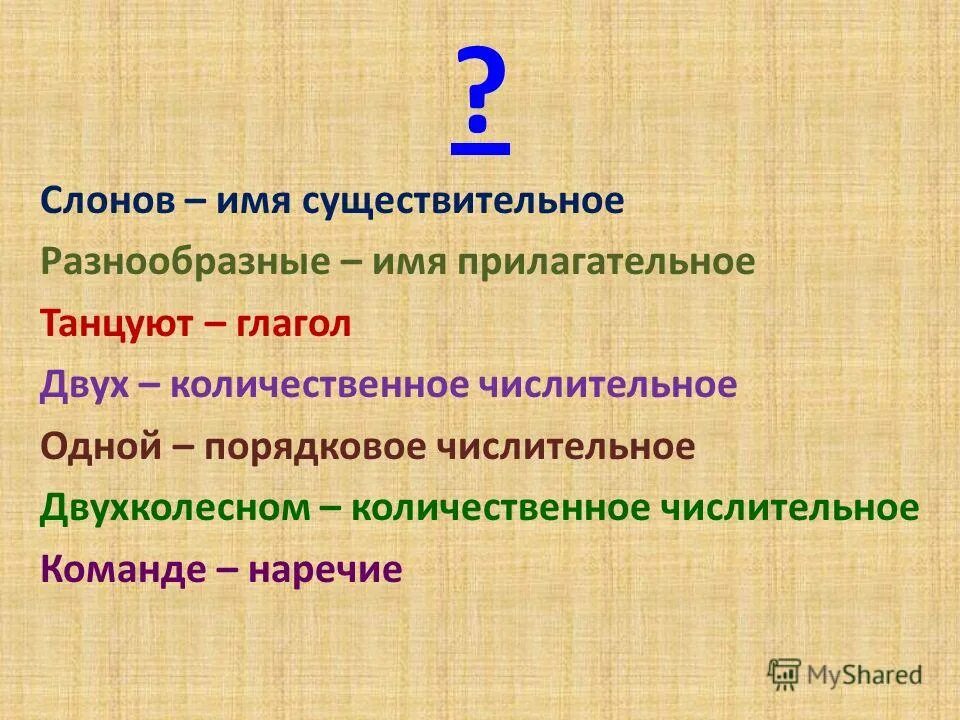 ?

Слонов – имя существительное

Разнообразные – имя прилагательное

Танцуют – глагол

Двух – количественное числительное

Одной – порядковое числительное

Двухколесном – количественное числительное

Команде – наречие

MyShared